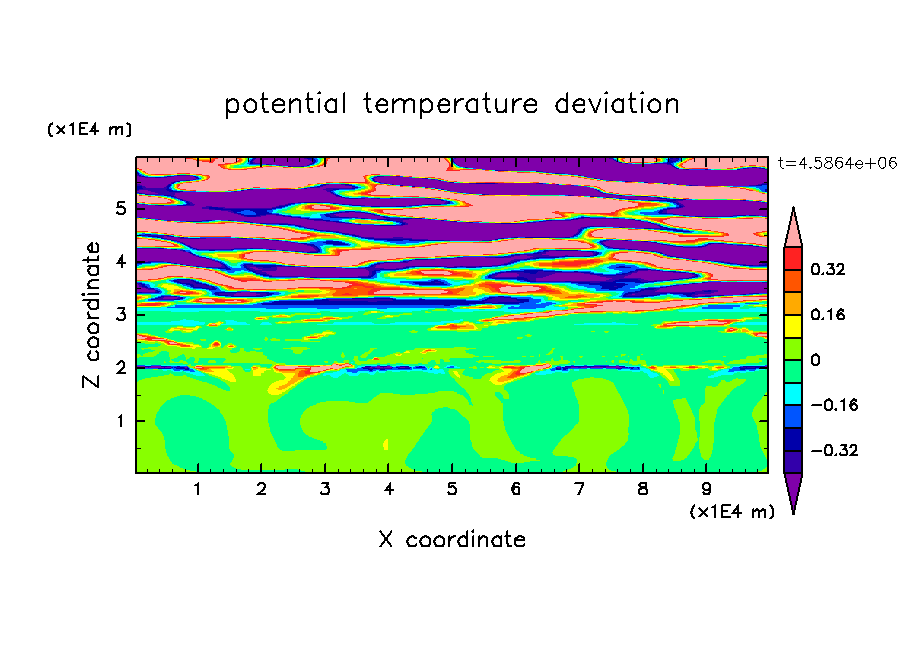 potential temperature deviation

(x1E4 m)

t=4.5864e+06

Z coordinate

5
4
3
2
1

0.32
0.16
0
−0.16
−0.32

1 2 3 4 5 6 7 8 9

(x1E4 m)

X coordinate